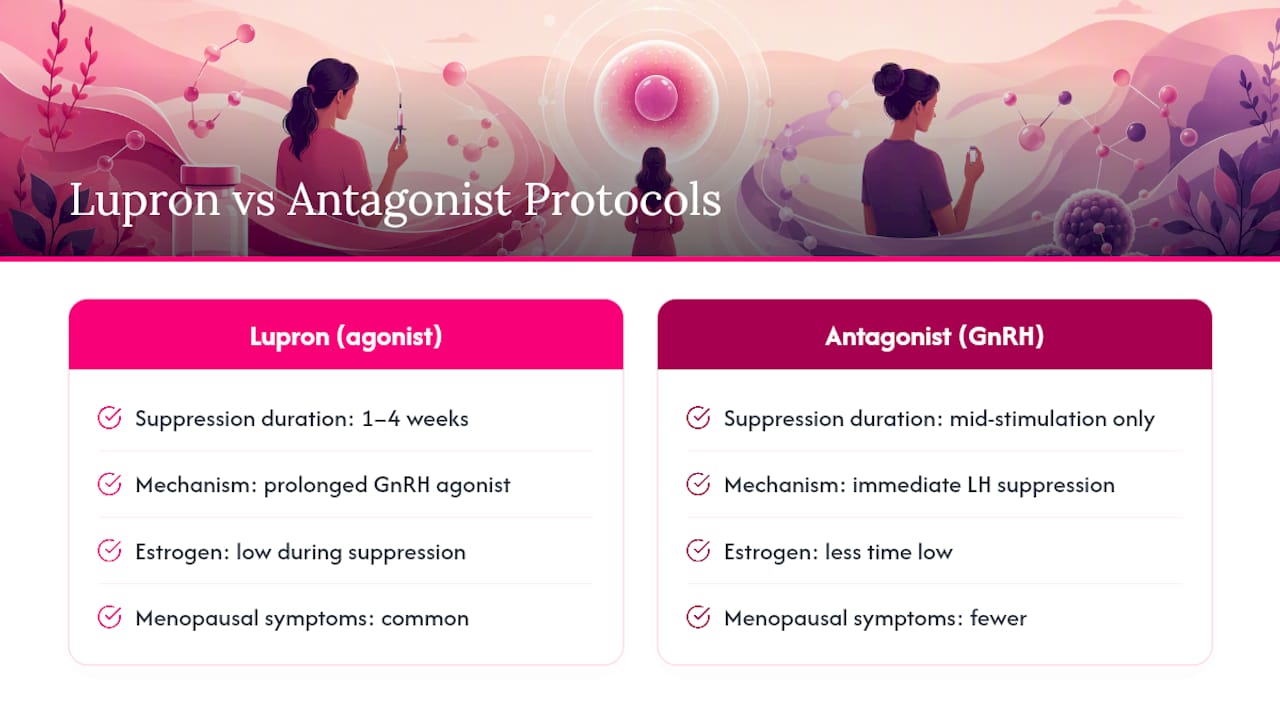 Lupron vs Antagonist Protocols

Lupron (agonist)

Suppression duration: 1–4 weeks

Mechanism: prolonged GnRH agonist

Estrogen: low during suppression

Menopausal symptoms: common

Antagonist (GnRH)

Suppression duration: mid-stimulation only

Mechanism: immediate LH suppression

Estrogen: less time low

Menopausal symptoms: fewer